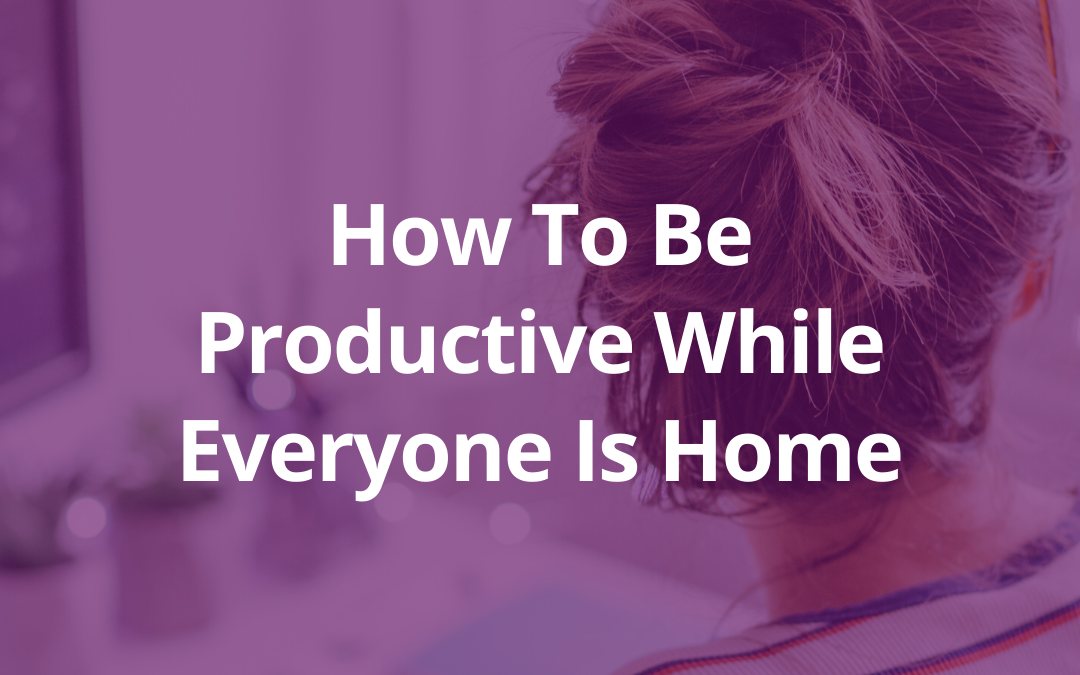 How To Be Productive While Everyone Is Home